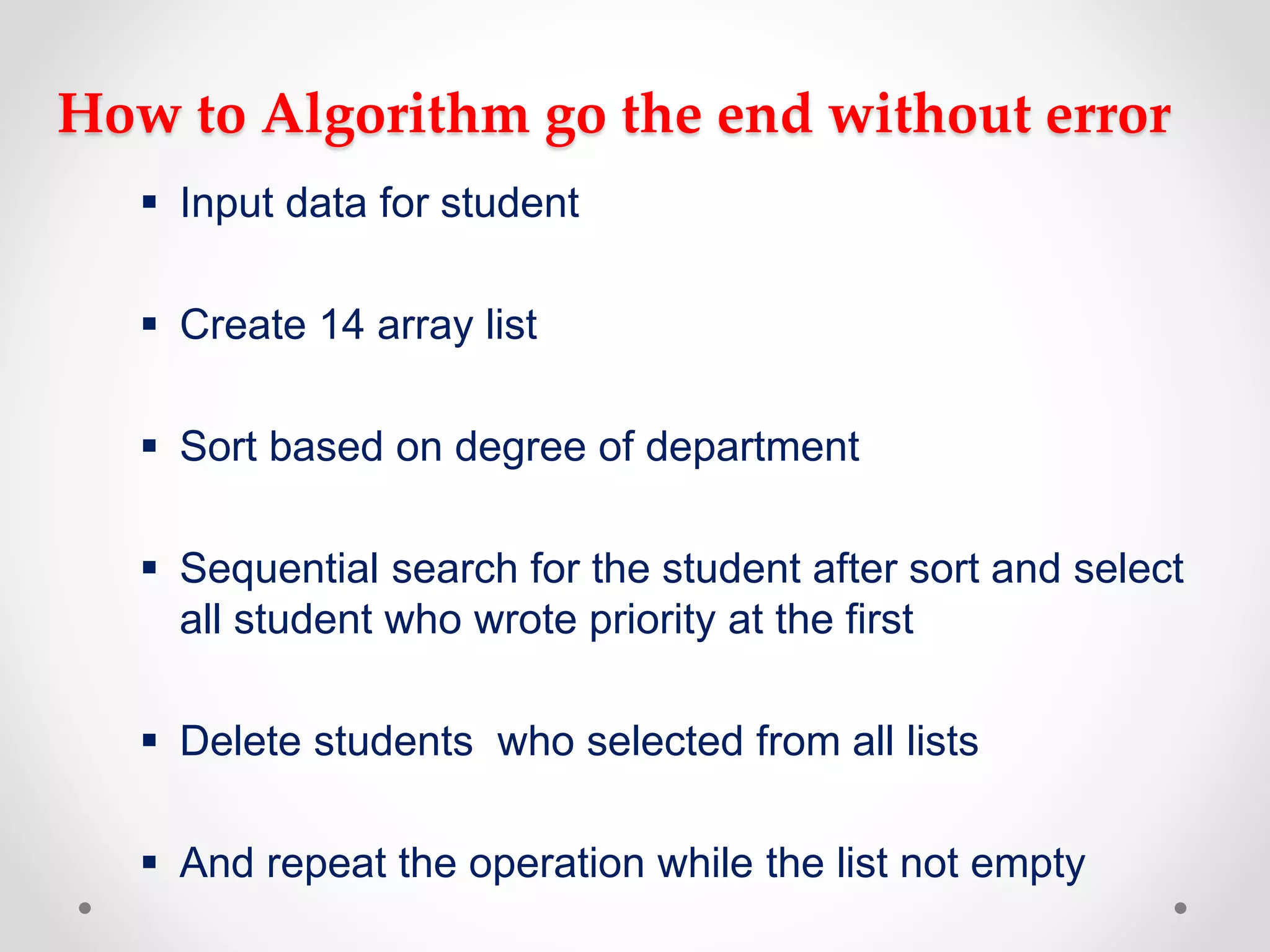 How to Algorithm go the end without error

▪ Input data for student

▪ Create 14 array list

▪ Sort based on degree of department

▪ Sequential search for the student after sort and select all student who wrote priority at the first

▪ Delete students  who selected from all lists

▪ And repeat the operation while the list not empty